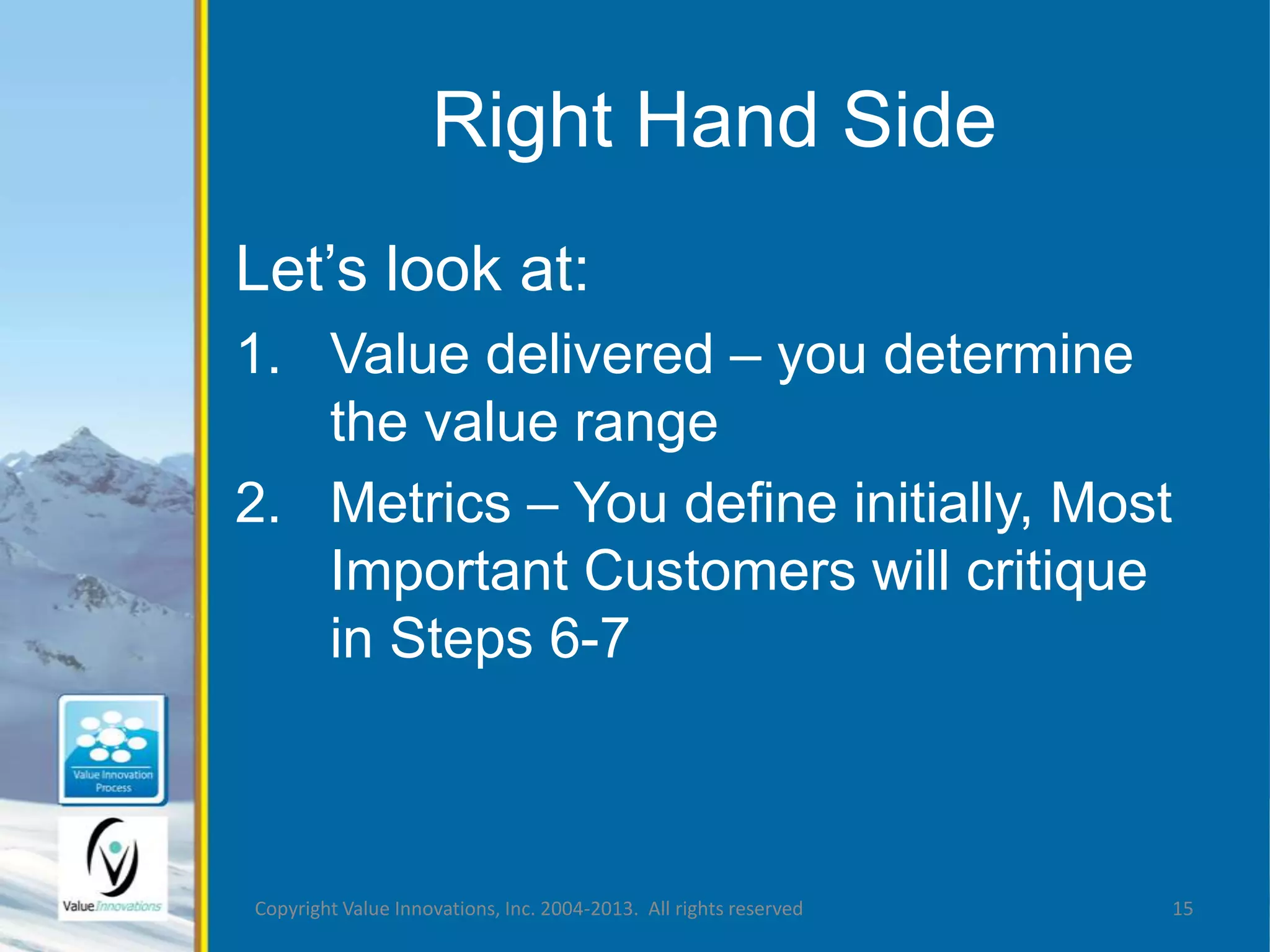 Right Hand Side

Let’s look at:

1. Value delivered – you determine the value range

2. Metrics – You define initially, Most Important Customers will critique in Steps 6-7

Value Innovation Process

Value Innovations

Copyright Value Innovations, Inc. 2004-2013. All rights reserved

15